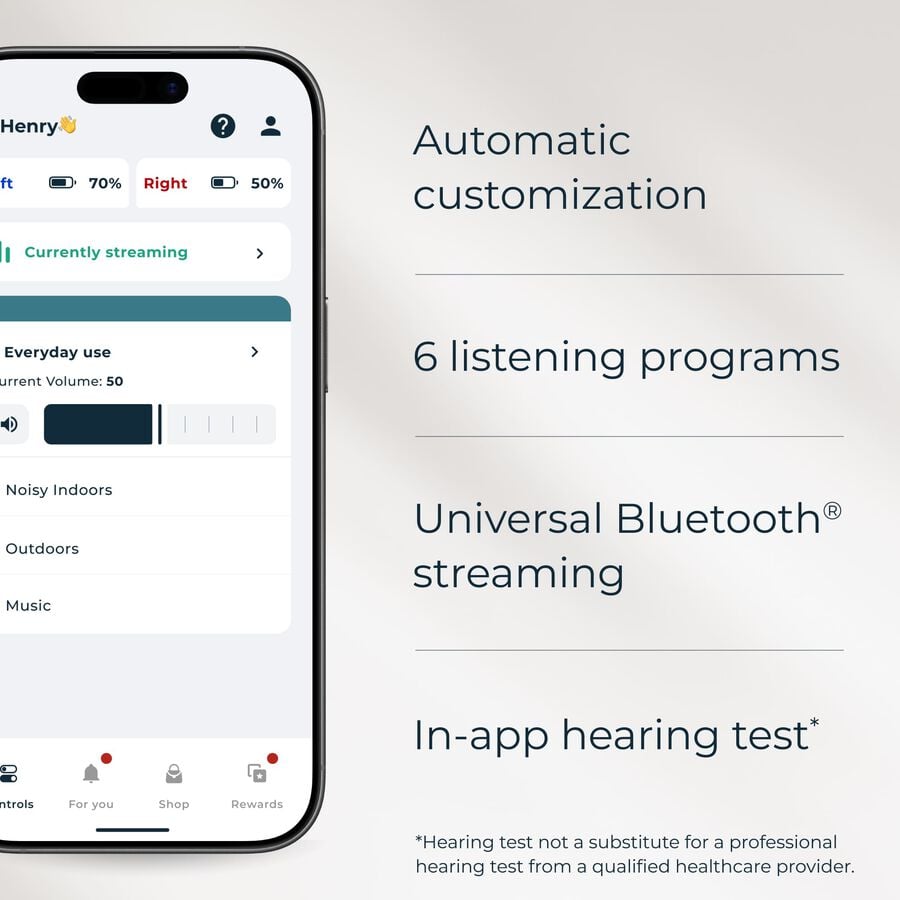 Henry👋

ft 70%
Right 50%

Currently streaming

Everyday use
urrent Volume: 50

Noisy Indoors
Outdoors
Music

ntrols
For you
Shop
Rewards

Automatic customization

6 listening programs

Universal Bluetooth® streaming

In-app hearing test*

*Hearing test not a substitute for a professional hearing test from a qualified healthcare provider.